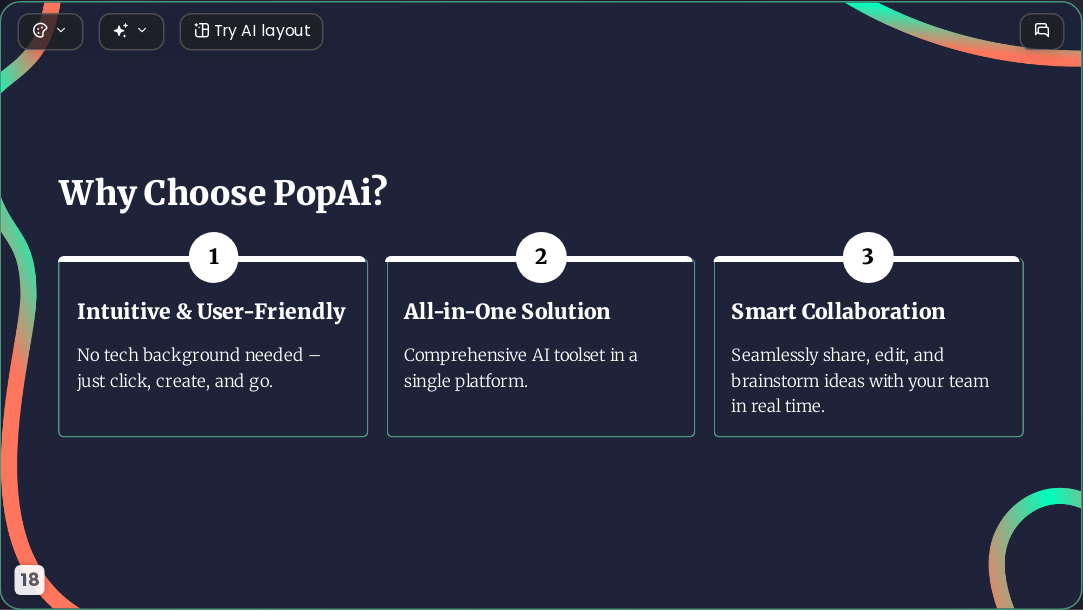 Try AI layout

Why Choose PopAi?

1

Intuitive & User-Friendly

No tech background needed – just click, create, and go.

2

All-in-One Solution

Comprehensive AI toolset in a single platform.

3

Smart Collaboration

Seamlessly share, edit, and brainstorm ideas with your team in real time.

18